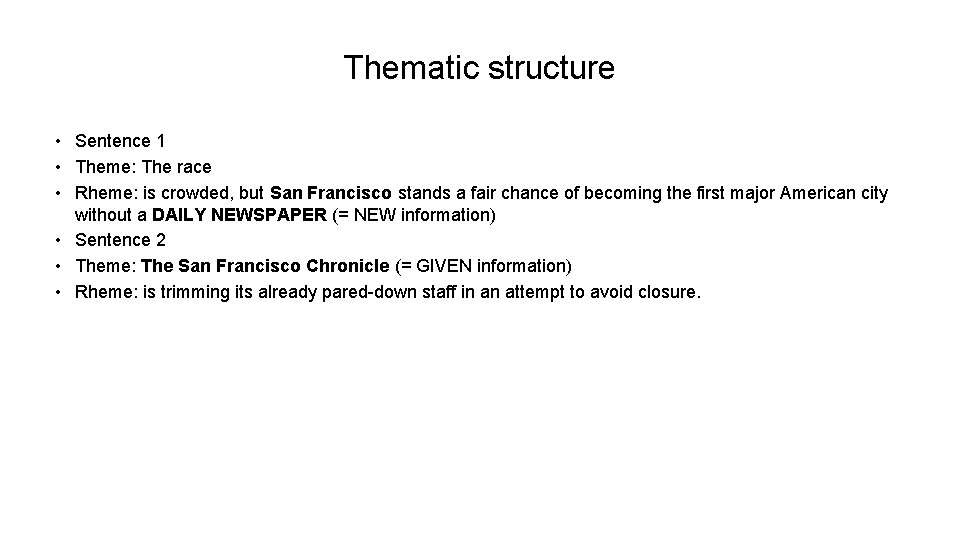 Thematic structure

• Sentence 1
• Theme: The race
• Rheme: is crowded, but San Francisco stands a fair chance of becoming the first major American city without a DAILY NEWSPAPER (= NEW information)
• Sentence 2
• Theme: The San Francisco Chronicle (= GIVEN information)
• Rheme: is trimming its already pared-down staff in an attempt to avoid closure.